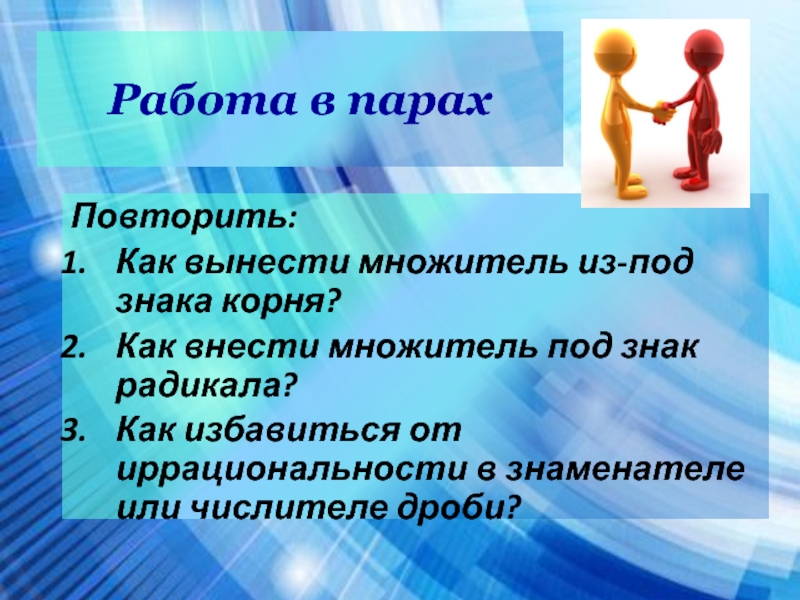 Работа в парах

Повторить:
1. Как вынести множитель из-под знака корня?
2. Как внести множитель под знак радикала?
3. Как избавиться от иррациональности в знаменателе или числителе дроби?